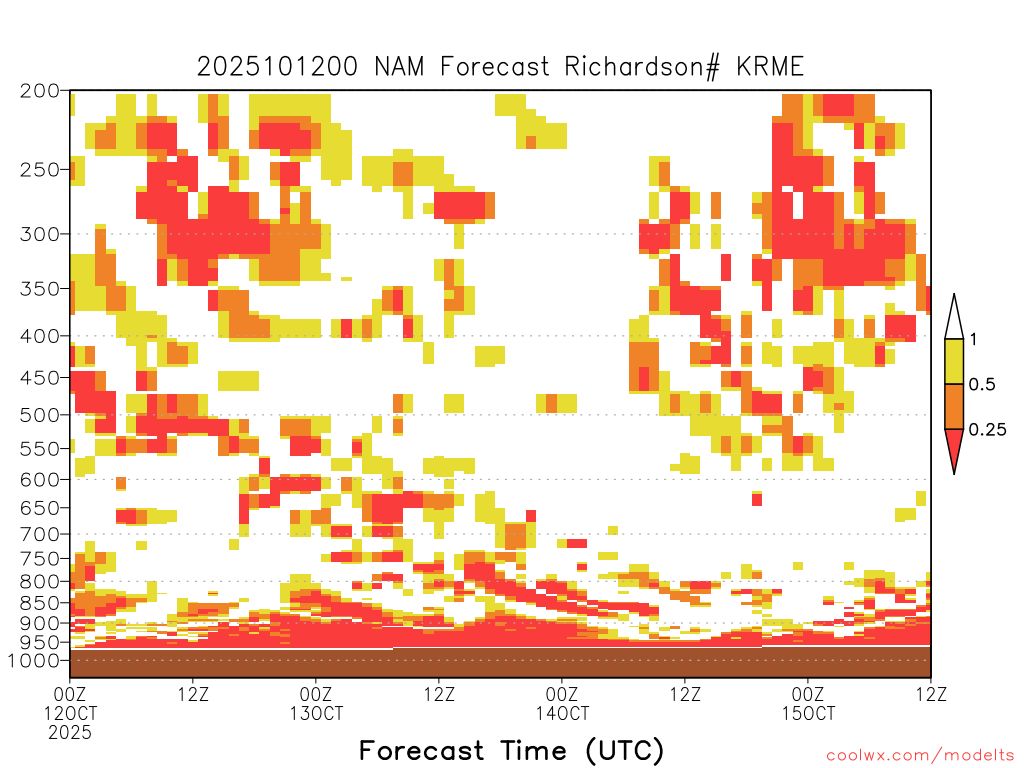 2025101200 NAM Forecast Richardson# KRME

200
250
300
350
400
450
500
550
600
650
700
750
800
850
900
950
1000

1
0.5
0.25

00Z
12OCT
2025
12Z
00Z
13OCT
12Z
00Z
14OCT
12Z
00Z
15OCT
12Z

Forecast Time (UTC)

coolwx.com/modelts